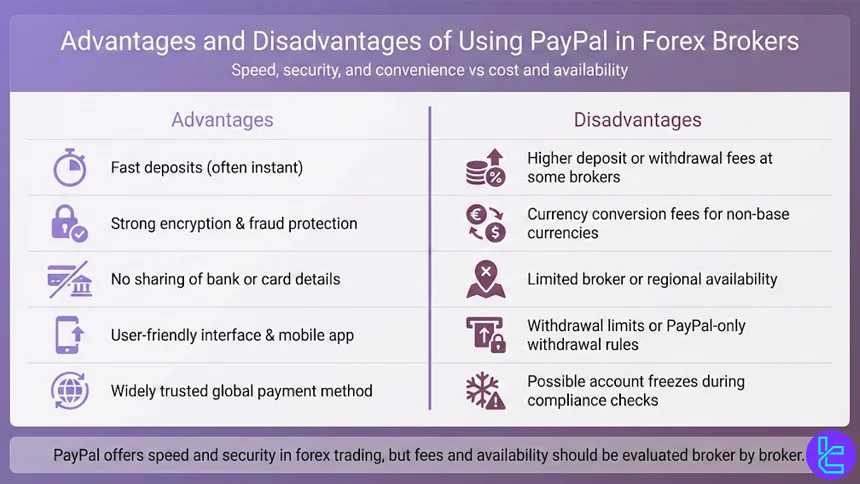 Advantages and Disadvantages of Using PayPal in Forex Brokers
Speed, security, and convenience vs cost and availability

Advantages

Fast deposits (often instant)

Strong encryption & fraud protection

No sharing of bank or card details

User-friendly interface & mobile app

Widely trusted global payment method

Disadvantages

Higher deposit or withdrawal fees at some brokers

Currency conversion fees for non-base currencies

Limited broker or regional availability

Withdrawal limits or PayPal-only withdrawal rules

Possible account freezes during compliance checks

PayPal offers speed and security in forex trading, but fees and availability should be evaluated broker by broker.